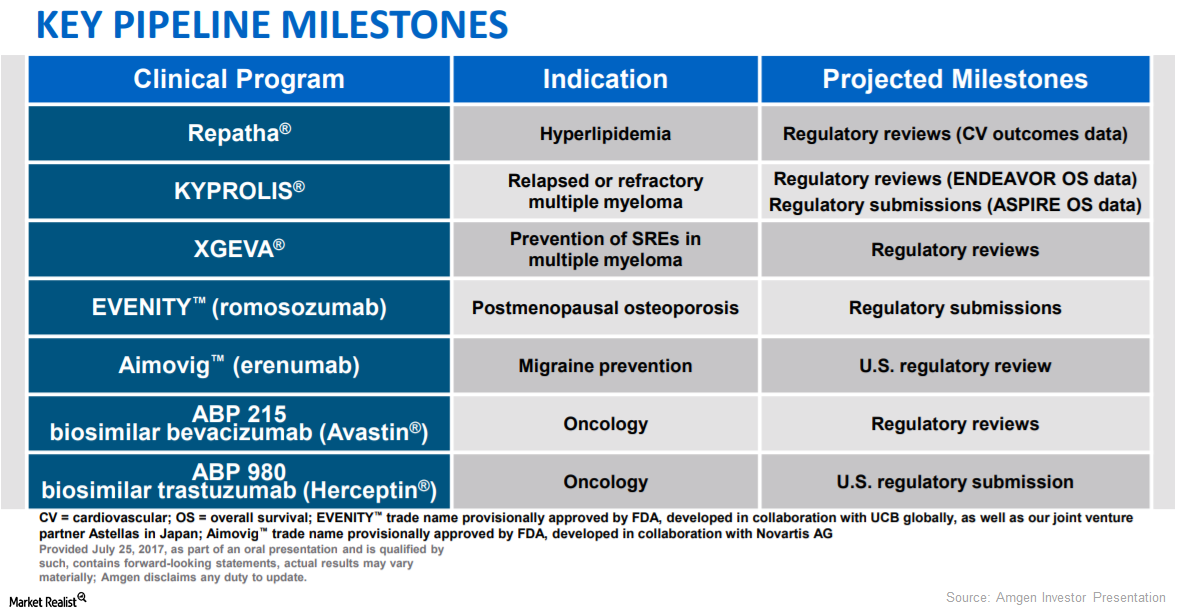 KEY PIPELINE MILESTONES

| Clinical Program | Indication | Projected Milestones |
|---|---|---|
| Repatha® | Hyperlipidemia | Regulatory reviews (CV outcomes data) |
| KYPROLIS® | Relapsed or refractory multiple myeloma | Regulatory reviews (ENDEAVOR OS data) Regulatory submissions (ASPIRE OS data) |
| XGEVA® | Prevention of SREs in multiple myeloma | Regulatory reviews |
| EVENITY™ (romosozumab) | Postmenopausal osteoporosis | Regulatory submissions |
| Aimovig™ (erenumab) | Migraine prevention | U.S. regulatory review |
| ABP 215 biosimilar bevacizumab (Avastin®) | Oncology | Regulatory reviews |
| ABP 980 biosimilar trastuzumab (Herceptin®) | Oncology | U.S. regulatory submission |

CV = cardiovascular; OS = overall survival; EVENITY™ trade name provisionally approved by FDA, developed in collaboration with UCB globally, as well as our joint venture partner Astellas in Japan; Aimovig™ trade name provisionally approved by FDA, developed in collaboration with Novartis AG

Provided July 25, 2017, as part of an oral presentation and is qualified by such, contains forward-looking statements, actual results may vary materially; Amgen disclaims any duty to update.

Market Realist

Source: Amgen Investor Presentation